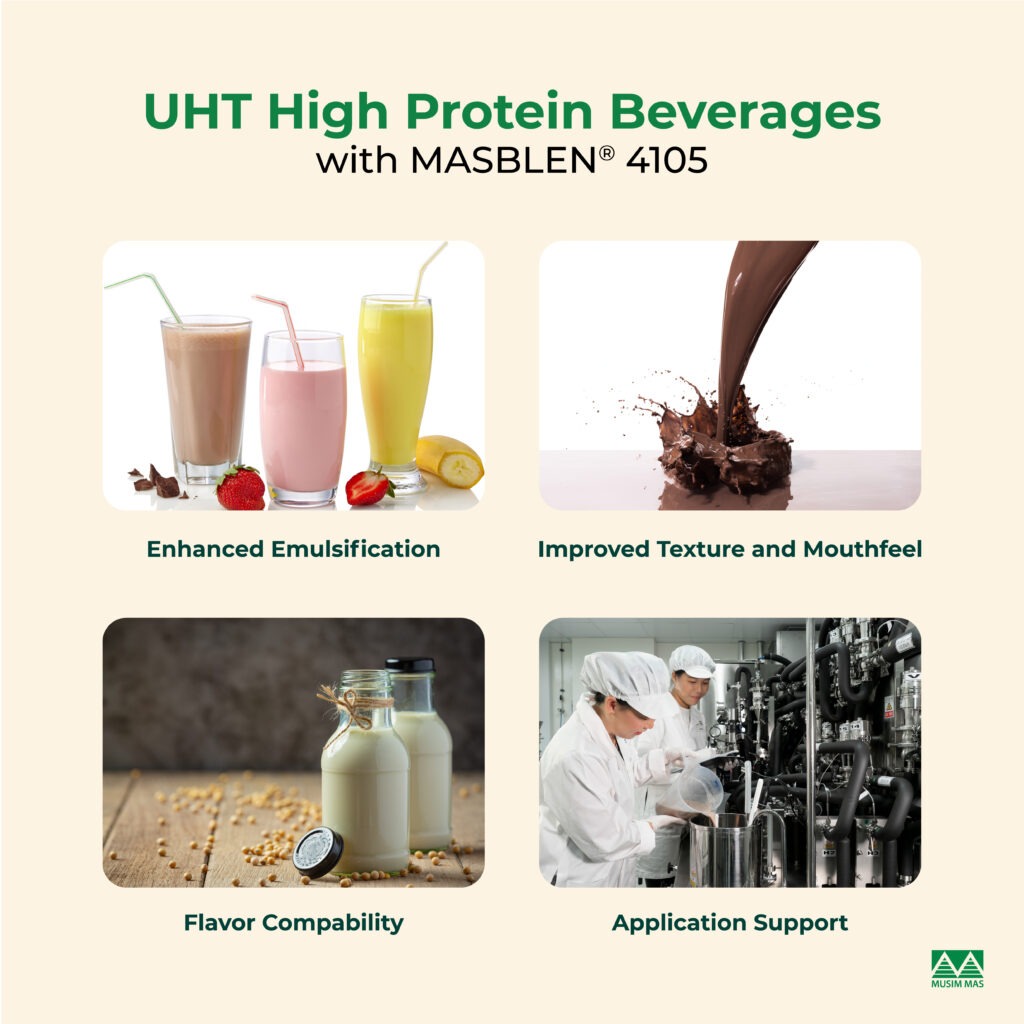 UHT High Protein Beverages
with MASBLEN® 4105

Enhanced Emulsification

Improved Texture and Mouthfeel

Flavor Compability

Application Support

MUSIM MAS